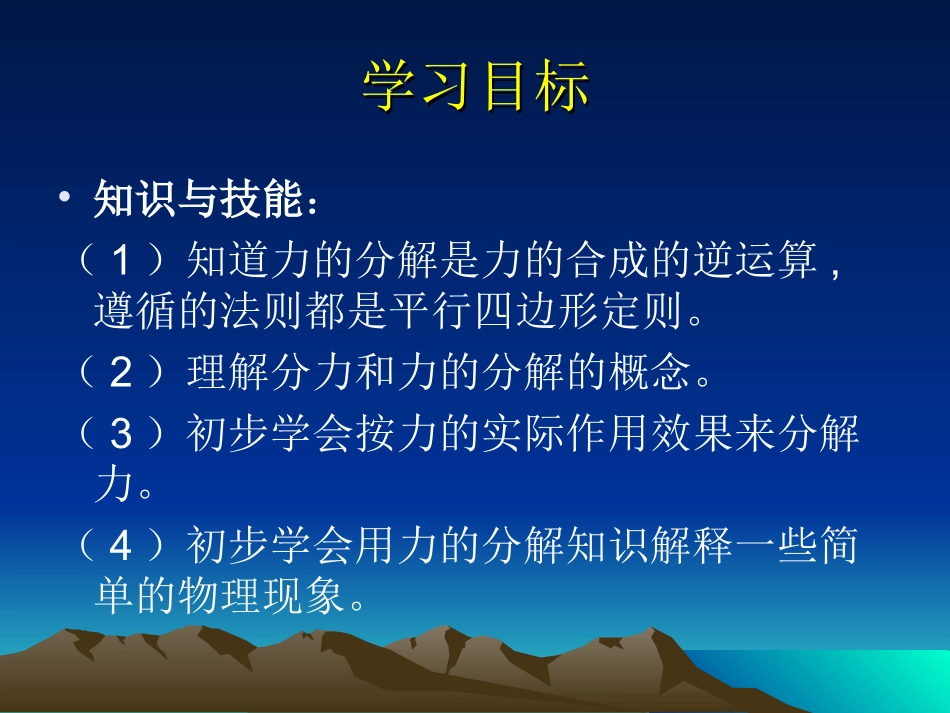 学习目标

• 知识与技能：

（1）知道力的分解是力的合成的逆运算，遵循的法则都是平行四边形定则。

（2）理解分力和力的分解的概念。

（3）初步学会按力的实际作用效果来分解力。

（4）初步学会用力的分解知识解释一些简单的物理现象。